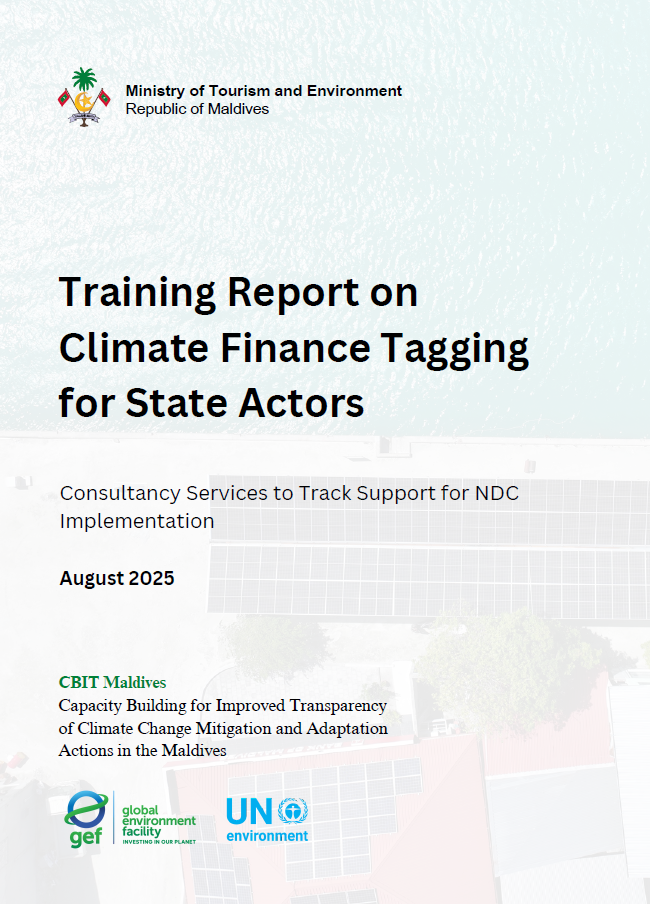 Ministry of Tourism and Environment
Republic of Maldives

Training Report on Climate Finance Tagging for State Actors

Consultancy Services to Track Support for NDC Implementation

August 2025

CBIT Maldives
Capacity Building for Improved Transparency of Climate Change Mitigation and Adaptation Actions in the Maldives

gef global environment facility INVESTING IN OUR PLANET

UN environment